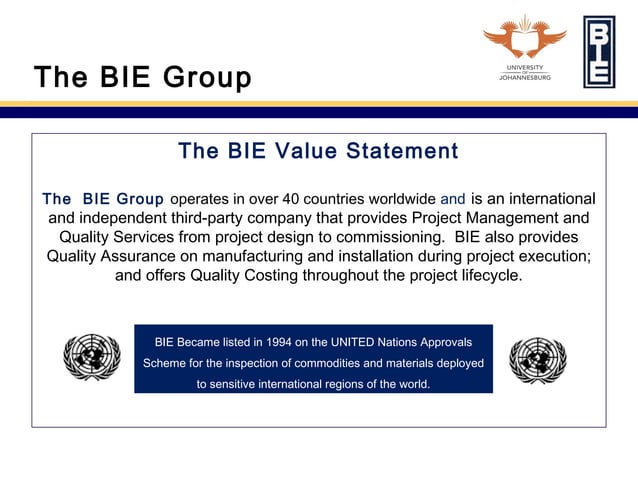 The BIE Group

UNIVERSITY OF JOHANNESBURG

BIE

The BIE Value Statement

The BIE Group operates in over 40 countries worldwide and is an international and independent third-party company that provides Project Management and Quality Services from project design to commissioning. BIE also provides Quality Assurance on manufacturing and installation during project execution; and offers Quality Costing throughout the project lifecycle.

BIE Became listed in 1994 on the UNITED Nations Approvals Scheme for the inspection of commodities and materials deployed to sensitive international regions of the world.